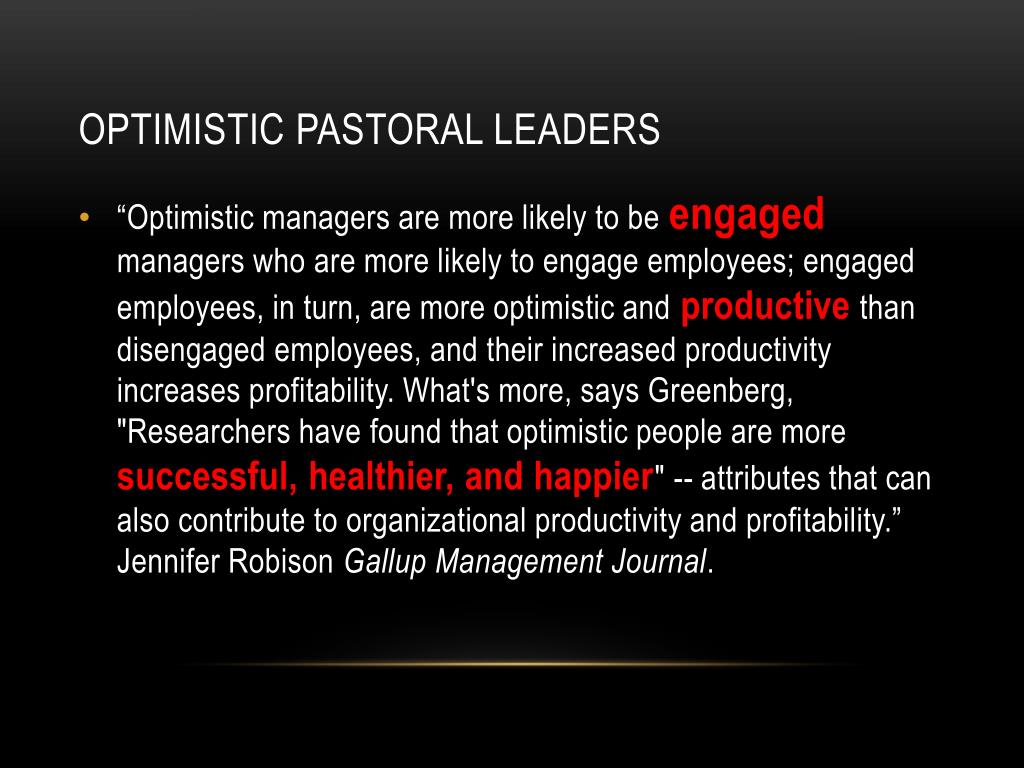 OPTIMISTIC PASTORAL LEADERS

• “Optimistic managers are more likely to be engaged managers who are more likely to engage employees; engaged employees, in turn, are more optimistic and productive than disengaged employees, and their increased productivity increases profitability. What's more, says Greenberg, "Researchers have found that optimistic people are more successful, healthier, and happier" -- attributes that can also contribute to organizational productivity and profitability.” Jennifer Robison Gallup Management Journal.